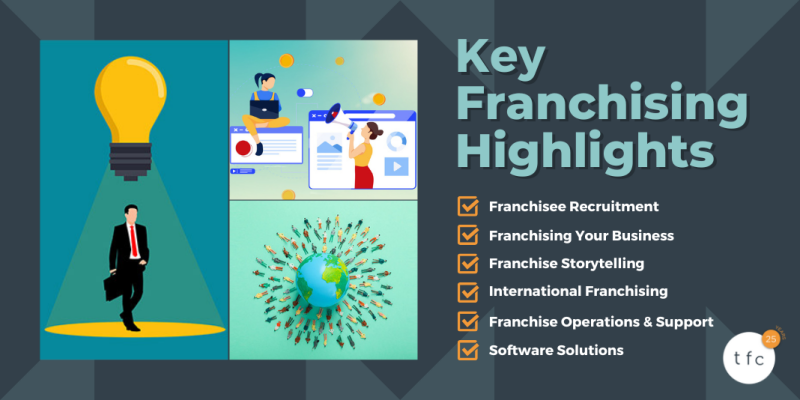 Key Franchising Highlights

Franchisee Recruitment
Franchising Your Business
Franchise Storytelling
International Franchising
Franchise Operations & Support
Software Solutions

tfc 25 YEARS